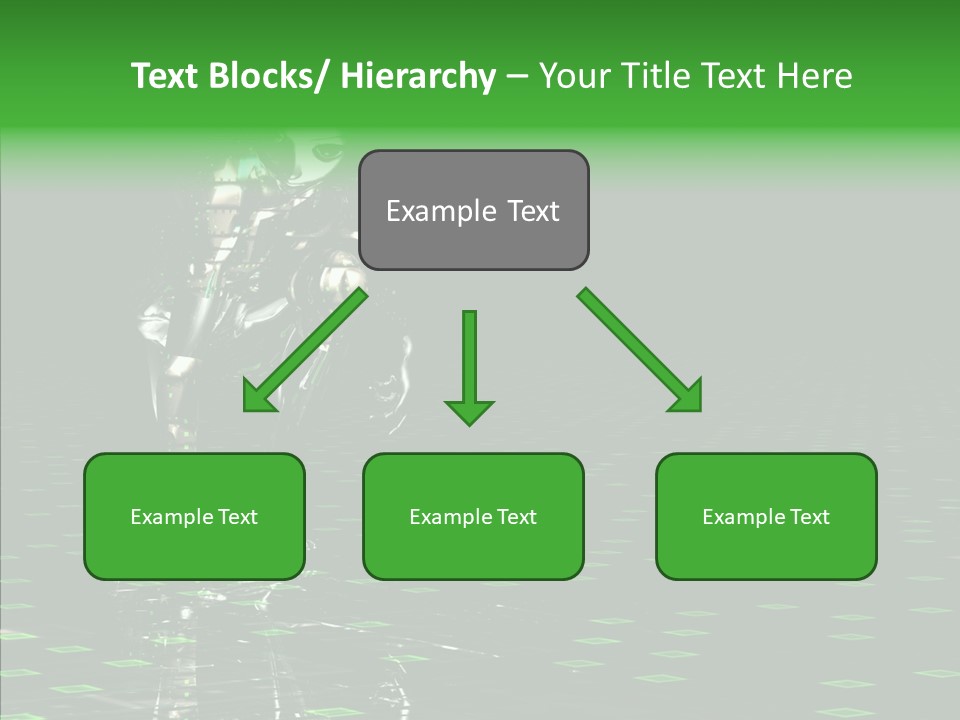 Text Blocks/ Hierarchy – Your Title Text Here

Example Text

Example Text

Example Text

Example Text